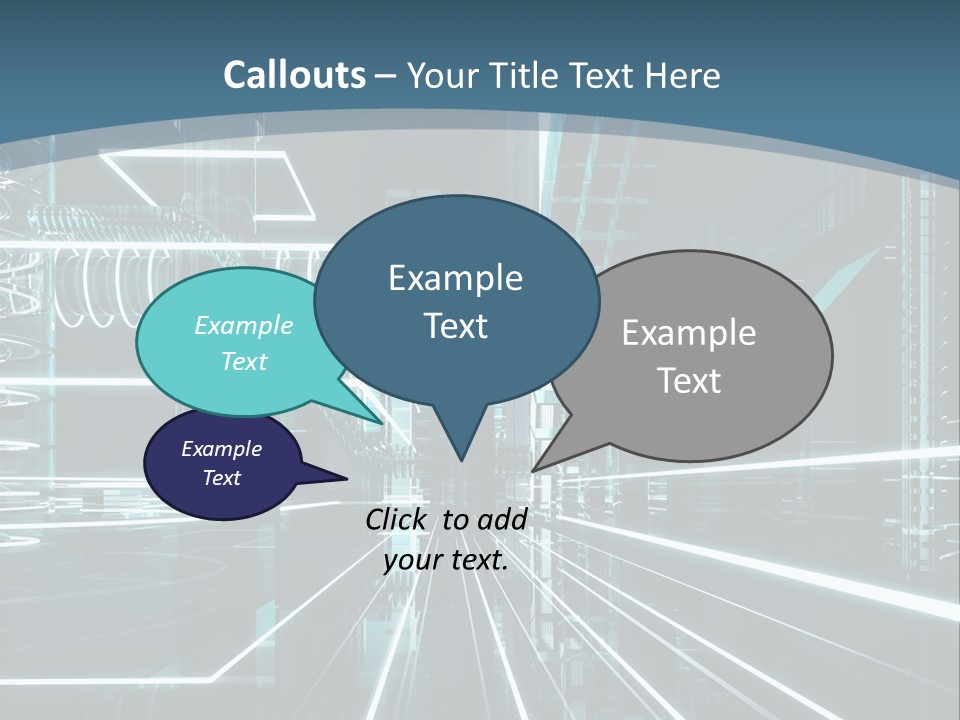 Callouts – Your Title Text Here

Example Text

Example Text

Example Text

Example Text

Click to add your text.